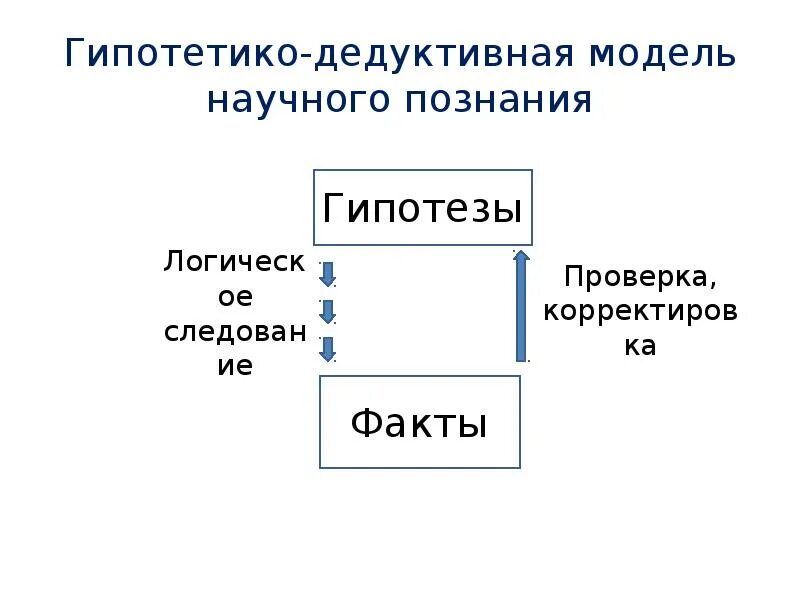 Гипотетико-дедуктивная модель научного познания

Гипотезы

Логическое следование

Проверка, корректировка

Факты